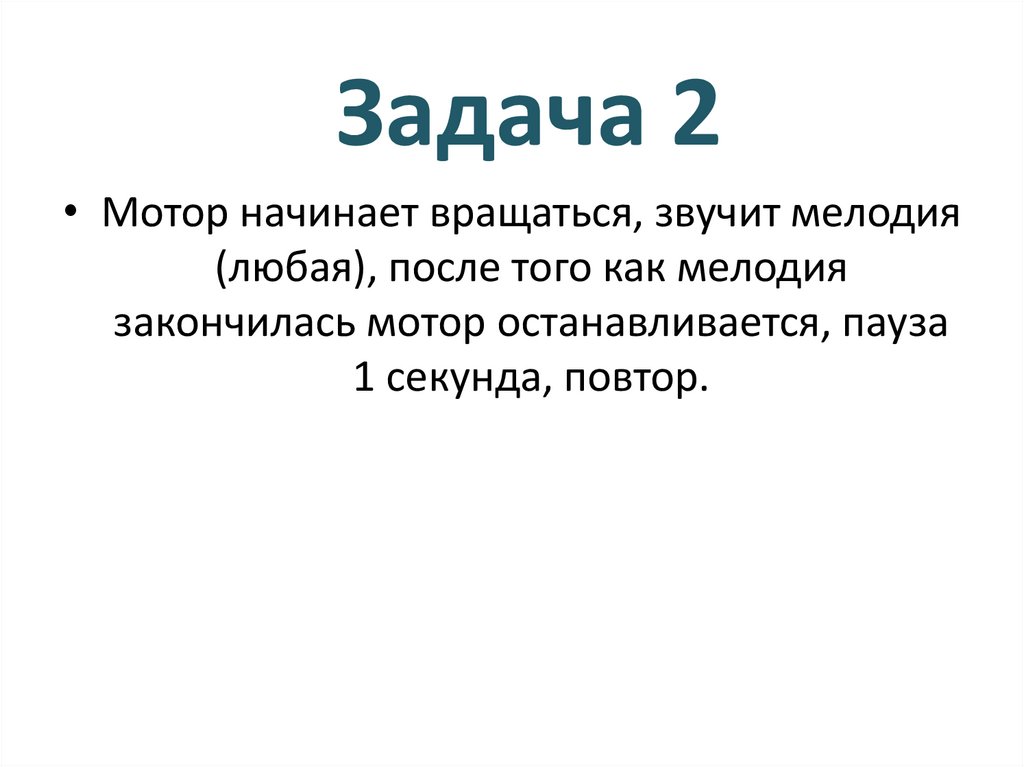 Задача 2

• Мотор начинает вращаться, звучит мелодия (любая), после того как мелодия закончилась мотор останавливается, пауза 1 секунда, повтор.